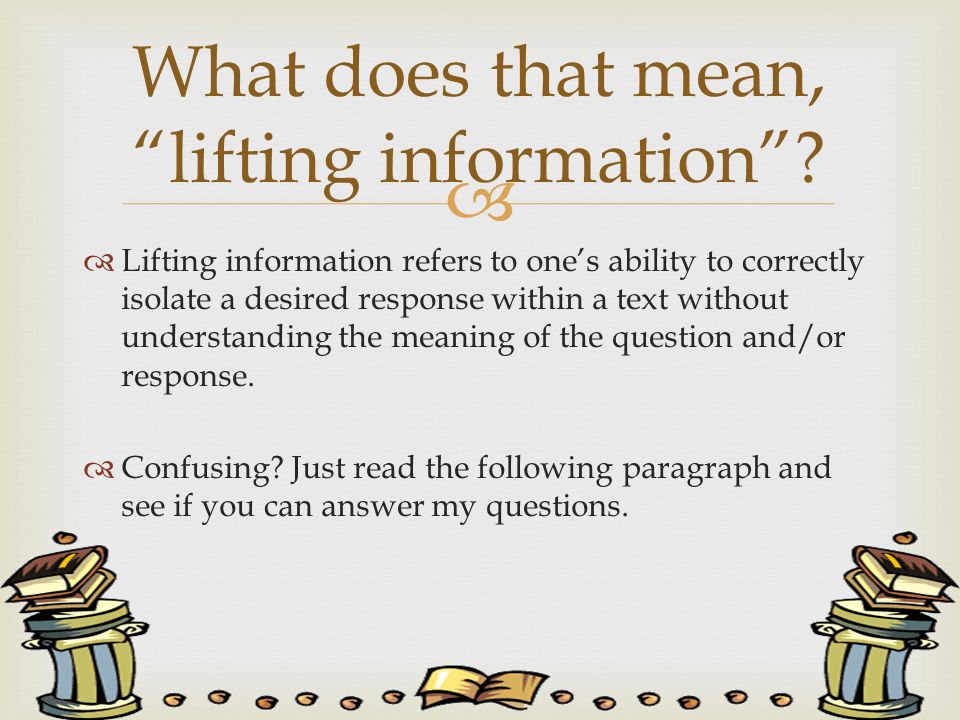 What does that mean, “lifting information”?

Lifting information refers to one’s ability to correctly isolate a desired response within a text without understanding the meaning of the question and/or response.

Confusing? Just read the following paragraph and see if you can answer my questions.